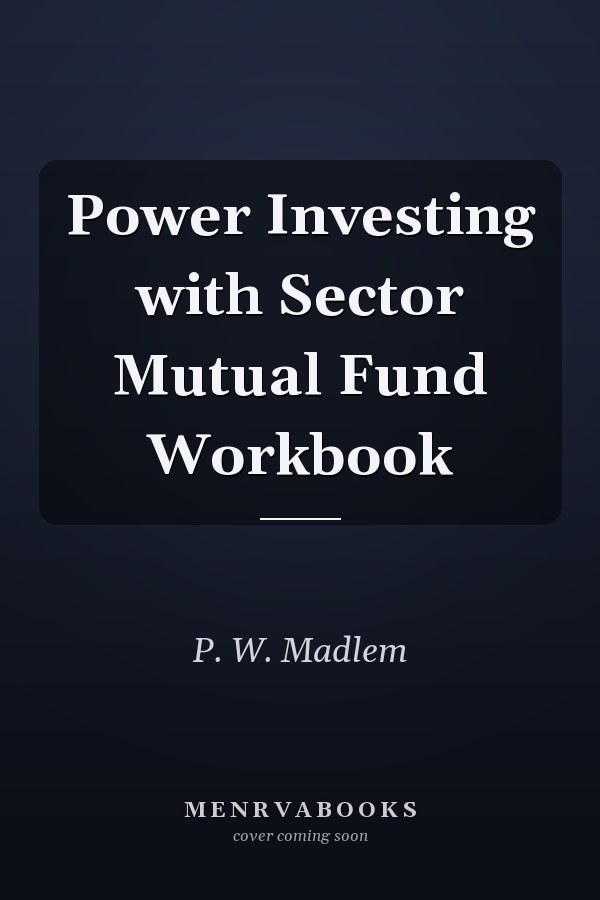 Power Investing with Sector Mutual Fund Workbook

P. W. Madlem

MENRVABOOKS
cover coming soon